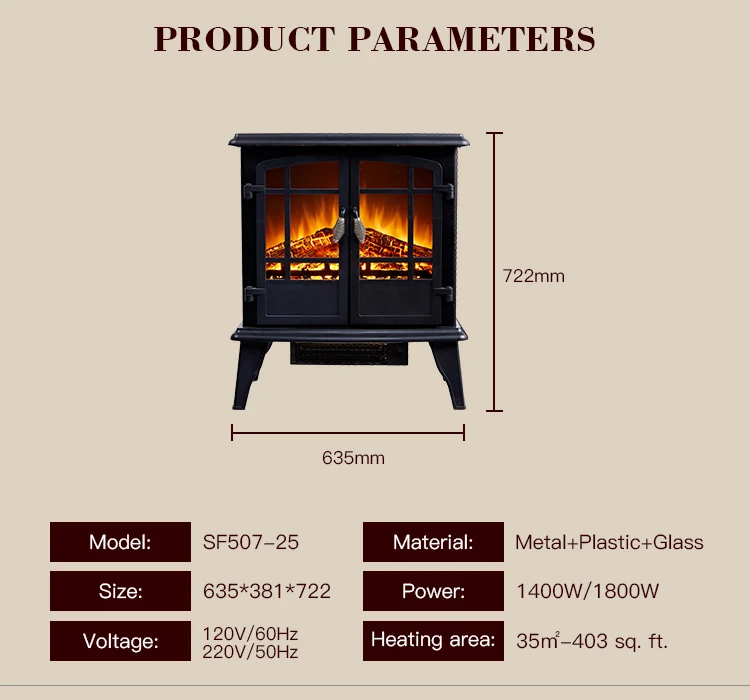 PRODUCT PARAMETERS

722mm

635mm

| Model: | SF507-25 | Material: | Metal+Plastic+Glass |
|---|---|---|---|
| Size: | 635*381*722 | Power: | 1400W/1800W |
| Voltage: | 120V/60Hz 220V/50Hz | Heating area: | 35$m^2$-403 sq. ft. |